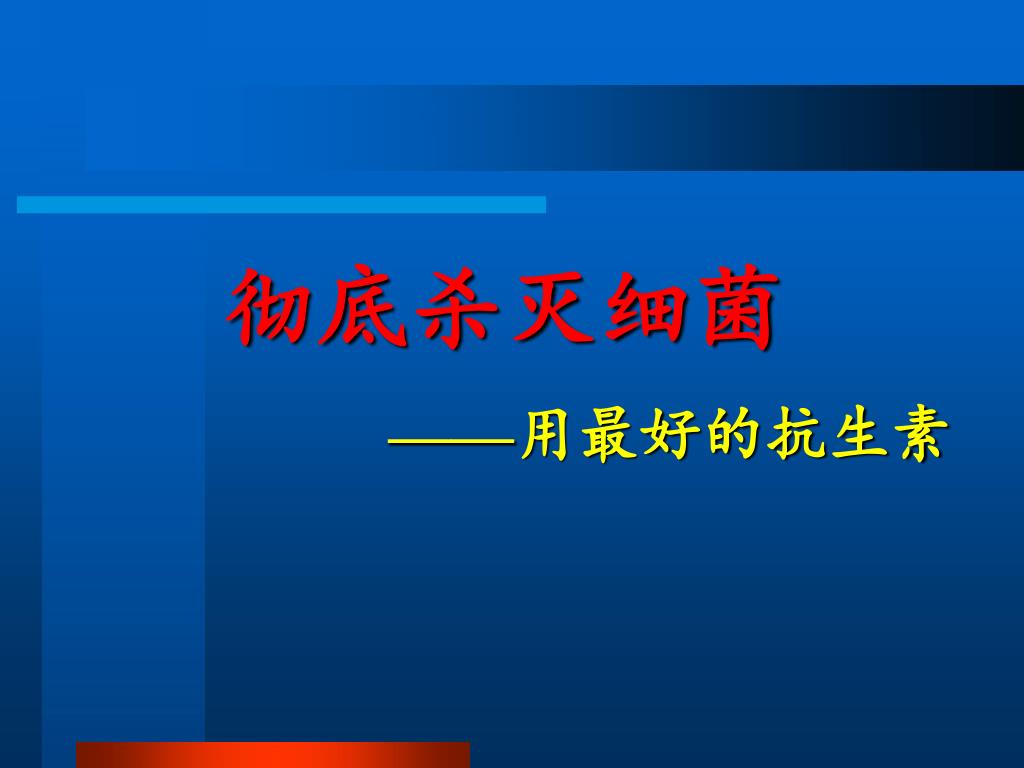 彻底杀灭细菌

——用最好的抗生素